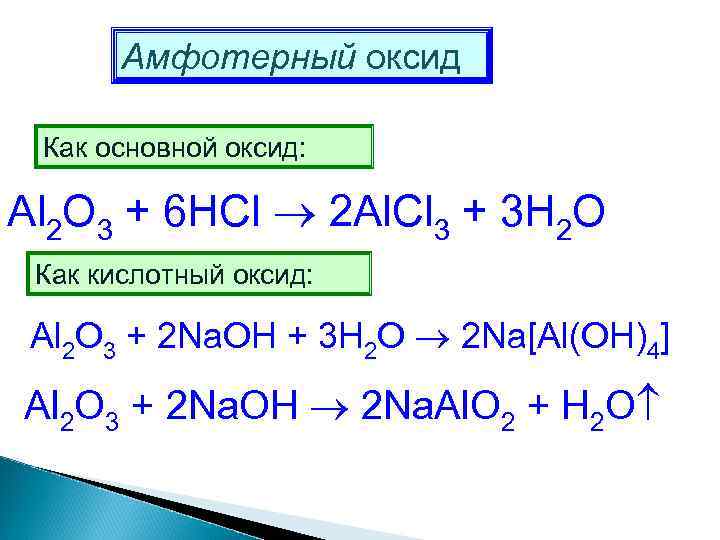 Амфотерный оксид

Как основной оксид:

$Al_2O_3 + 6HCl \rightarrow 2AlCl_3 + 3H_2O$

Как кислотный оксид:

$Al_2O_3 + 2NaOH + 3H_2O \rightarrow 2Na[Al(OH)_4]$

$Al_2O_3 + 2NaOH \rightarrow 2NaAlO_2 + H_2O\uparrow$